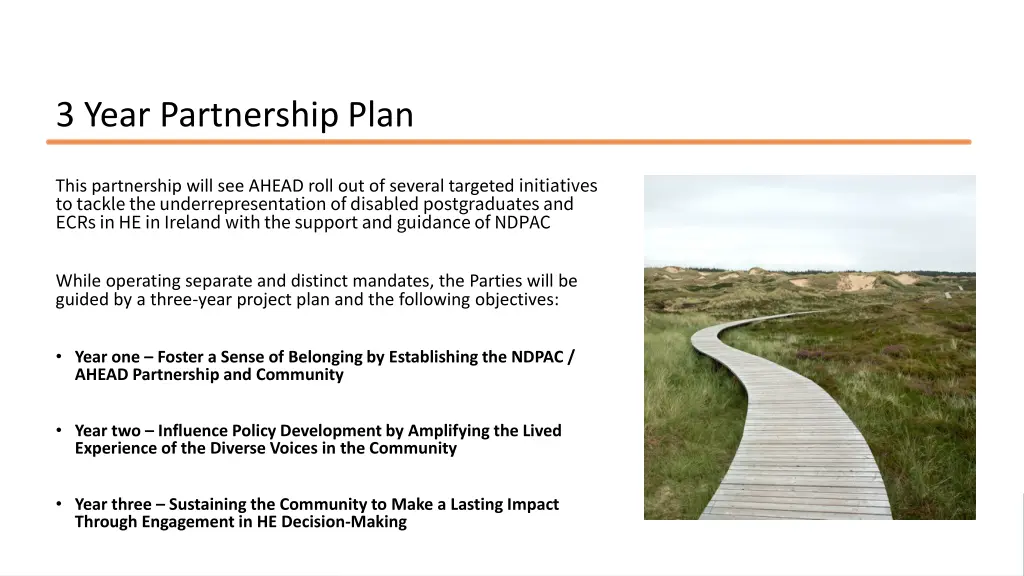 3 Year Partnership Plan

This partnership will see AHEAD roll out of several targeted initiatives to tackle the underrepresentation of disabled postgraduates and ECRs in HE in Ireland with the support and guidance of NDPAC

While operating separate and distinct mandates, the Parties will be guided by a three-year project plan and the following objectives:

• Year one – Foster a Sense of Belonging by Establishing the NDPAC / AHEAD Partnership and Community

• Year two – Influence Policy Development by Amplifying the Lived Experience of the Diverse Voices in the Community

• Year three – Sustaining the Community to Make a Lasting Impact Through Engagement in HE Decision-Making